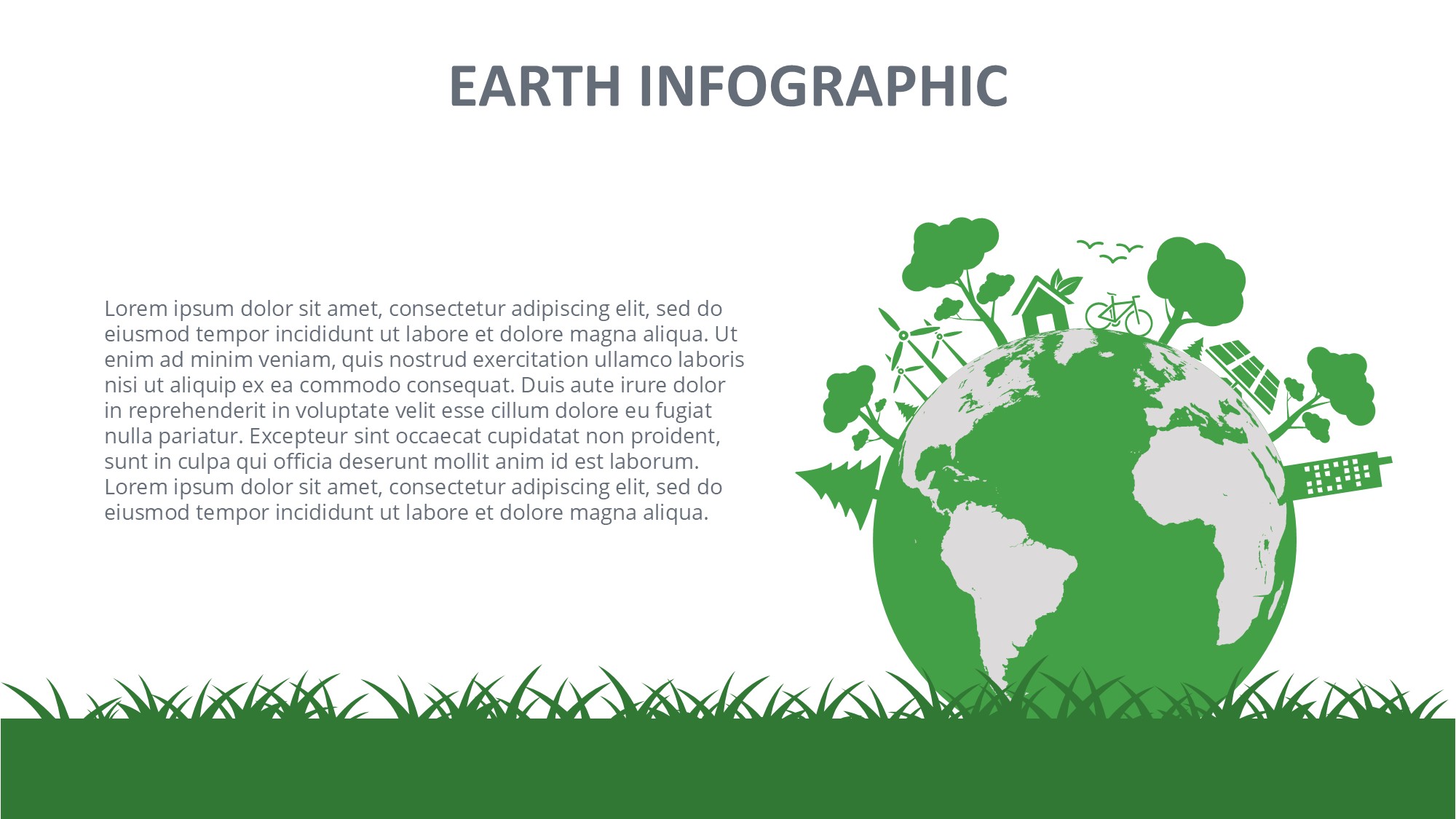 EARTH INFOGRAPHIC

Lorem ipsum dolor sit amet, consectetur adipiscing elit, sed do eiusmod tempor incididunt ut labore et dolore magna aliqua. Ut enim ad minim veniam, quis nostrud exercitation ullamco laboris nisi ut aliquip ex ea commodo consequat. Duis aute irure dolor in reprehenderit in voluptate velit esse cillum dolore eu fugiat nulla pariatur. Excepteur sint occaecat cupidatat non proident, sunt in culpa qui officia deserunt mollit anim id est laborum. Lorem ipsum dolor sit amet, consectetur adipiscing elit, sed do eiusmod tempor incididunt ut labore et dolore magna aliqua.